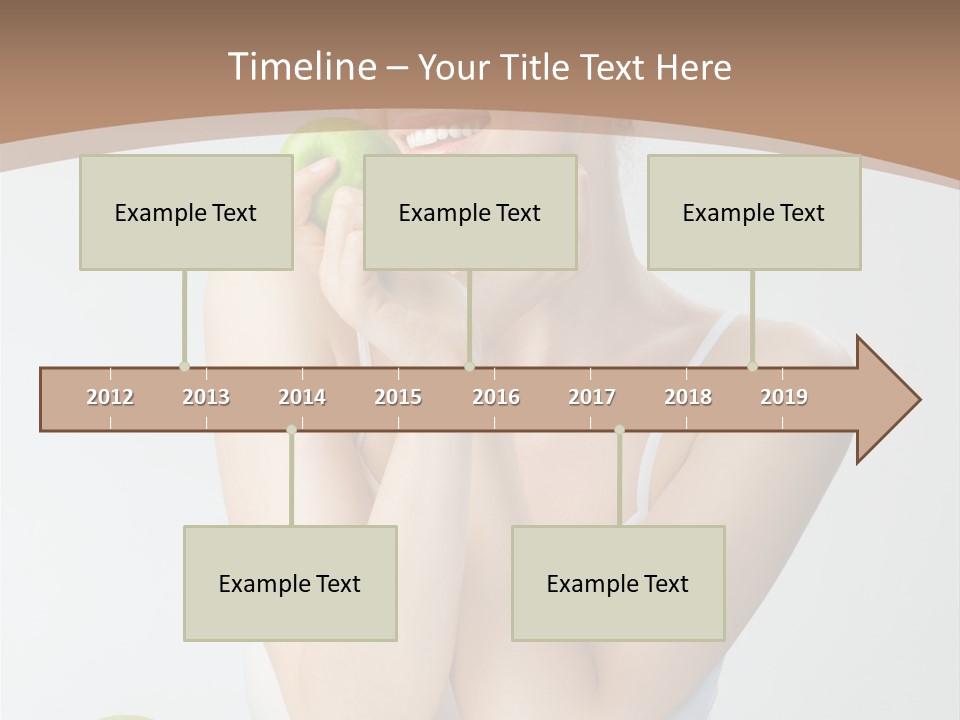 Timeline – Your Title Text Here

Example Text

Example Text

Example Text

2012 2013 2014 2015 2016 2017 2018 2019

Example Text

Example Text